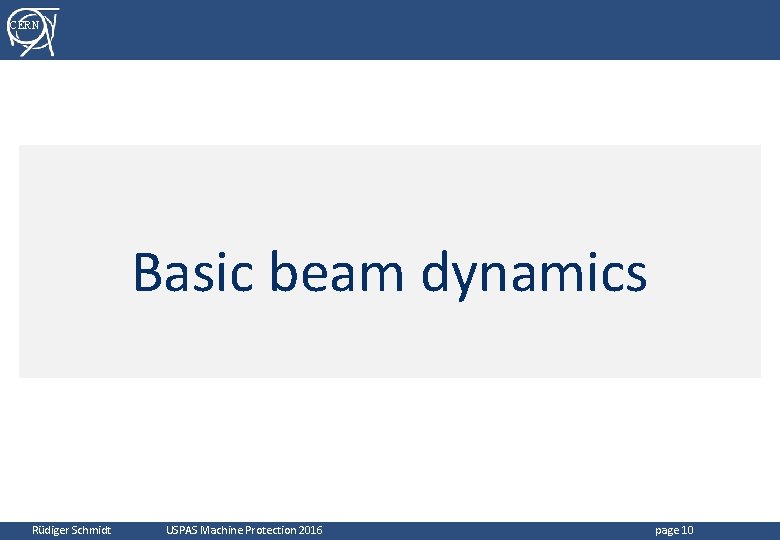 CERN

Basic beam dynamics

Rüdiger Schmidt USPAS Machine Protection 2016 page 10